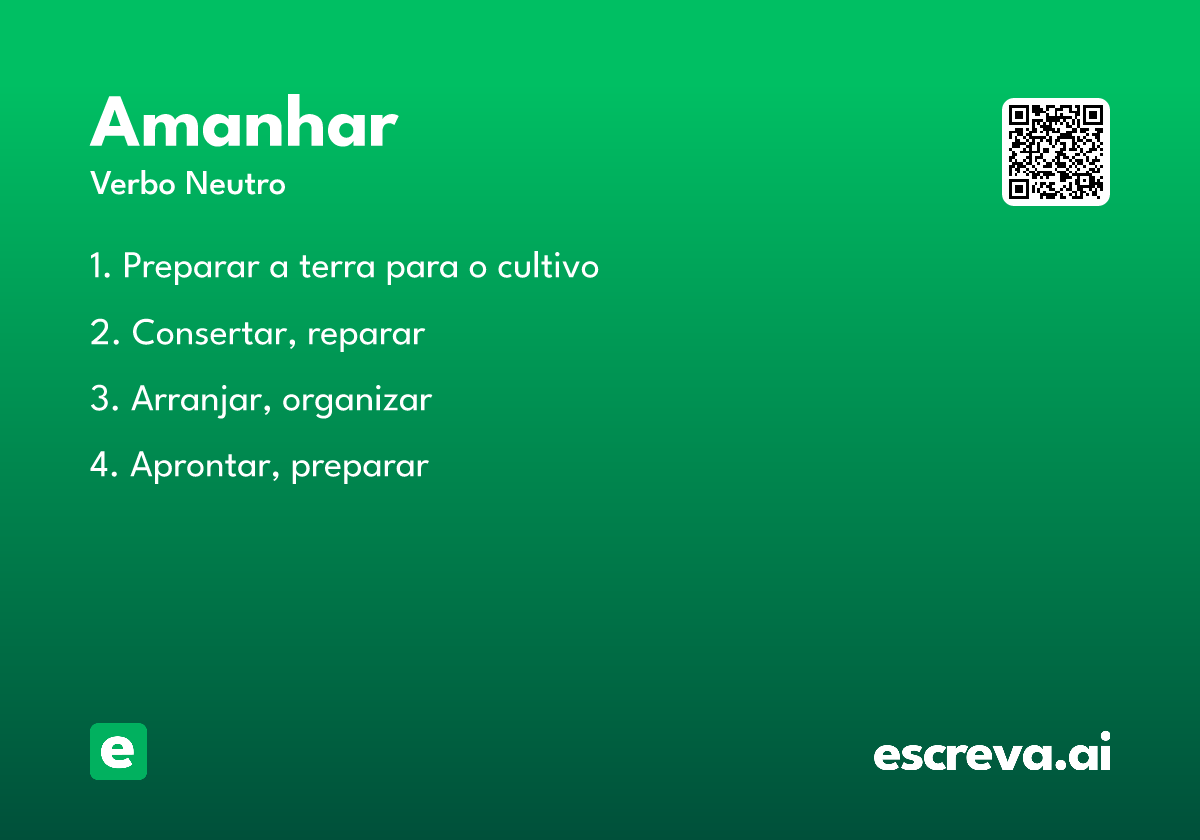 Amanhar
Verbo Neutro

1. Preparar a terra para o cultivo

2. Consertar, reparar

3. Arranjar, organizar

4. Aprontar, preparar

e

escreva.ai